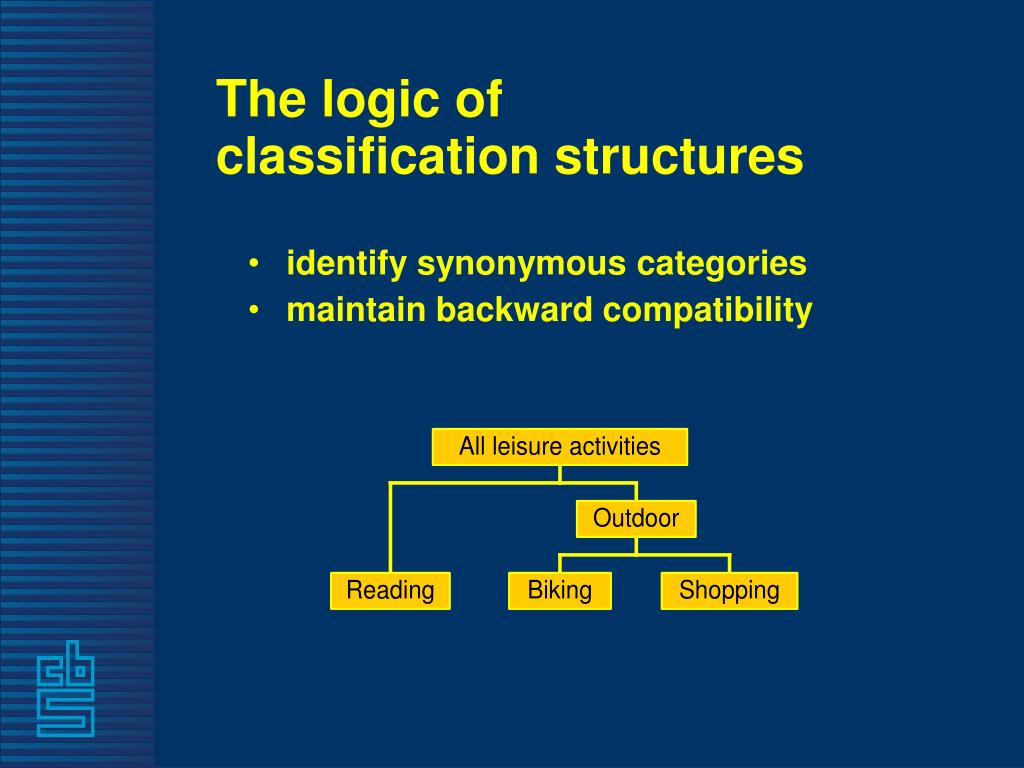 The logic of classification structures

• identify synonymous categories
• maintain backward compatibility

All leisure activities

Outdoor

Reading

Biking

Shopping

cbs